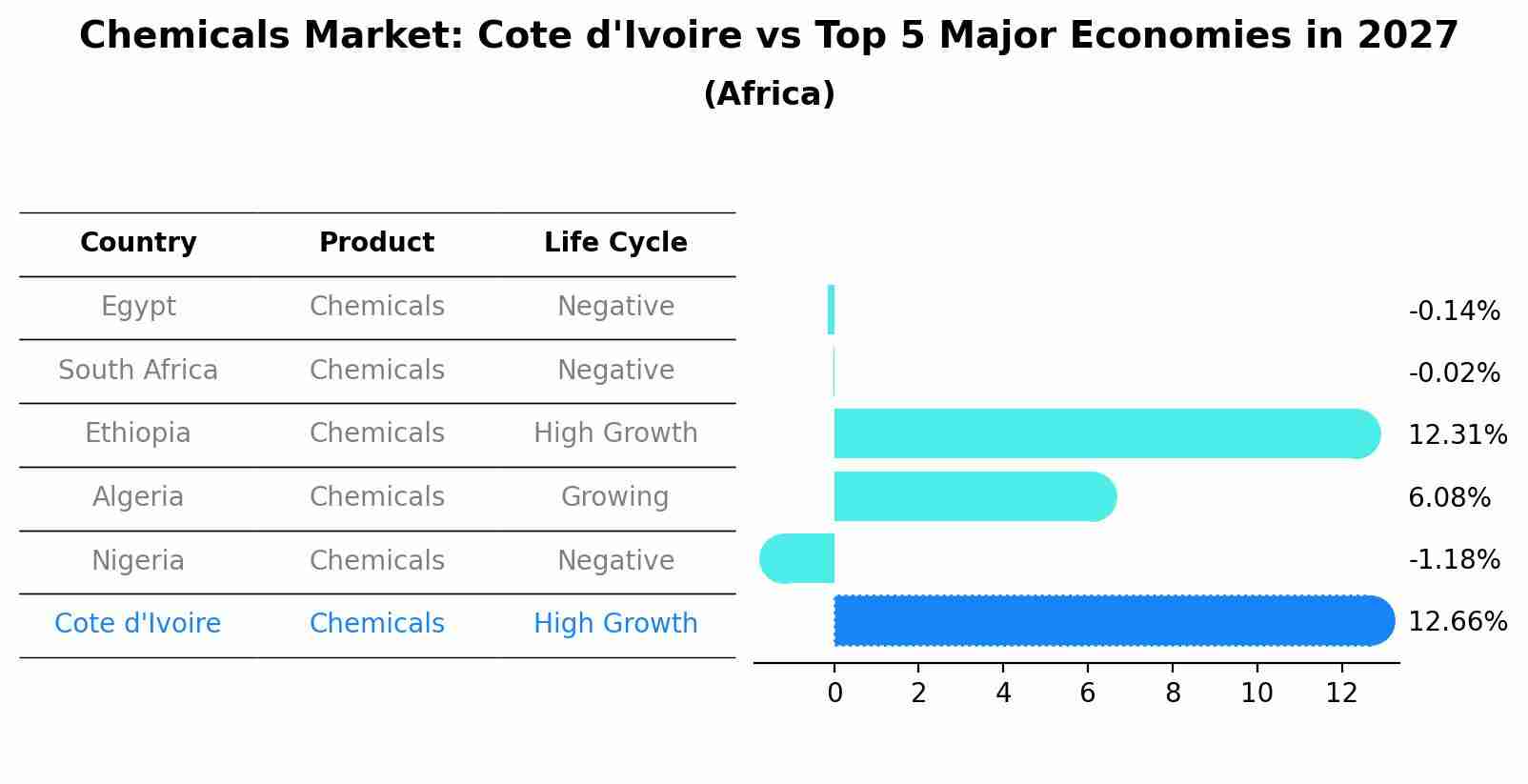 Chemicals Market: Cote d'Ivoire vs Top 5 Major Economies in 2027
(Africa)

| Country | Product | Life Cycle |
|---|---|---|
| Egypt | Chemicals | Negative |
| South Africa | Chemicals | Negative |
| Ethiopia | Chemicals | High Growth |
| Algeria | Chemicals | Growing |
| Nigeria | Chemicals | Negative |
| Cote d'Ivoire | Chemicals | High Growth |

-0.14%
-0.02%
12.31%
6.08%
-1.18%
12.66%

0 2 4 6 8 10 12